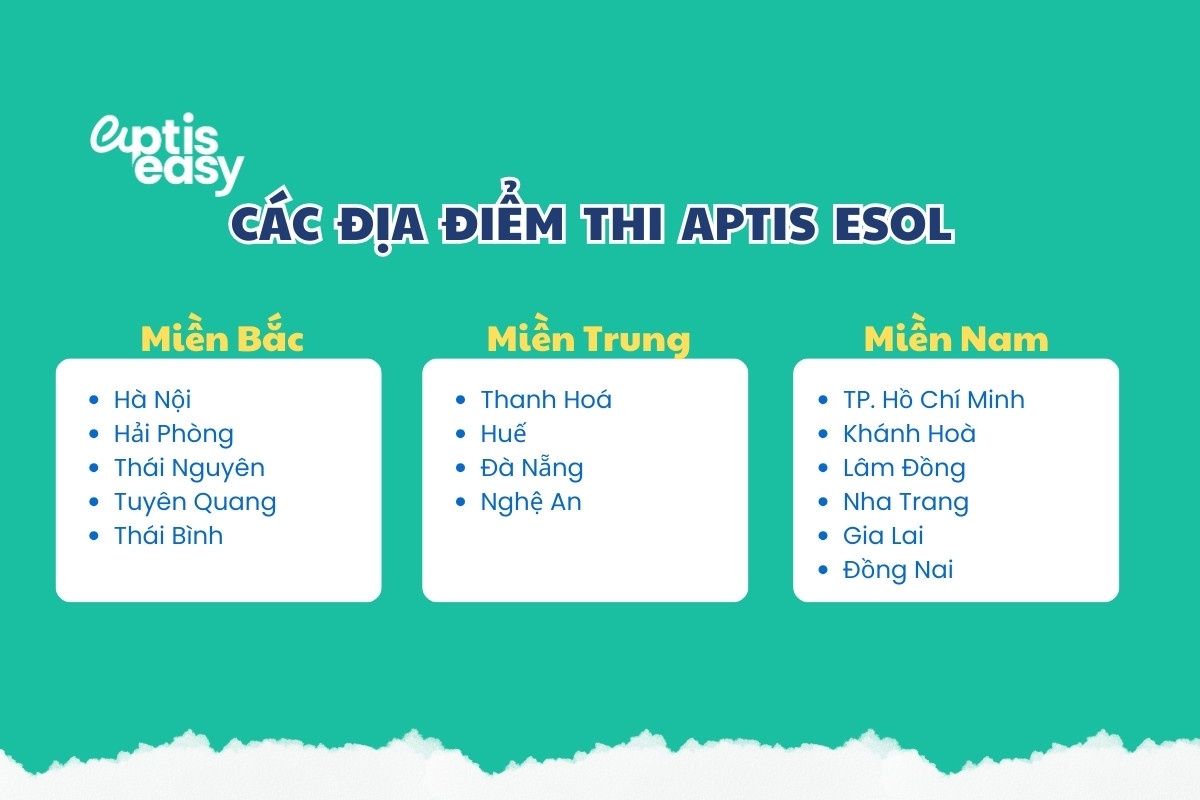 aptis easy

CÁC ĐỊA ĐIỂM THI APTIS ESOL

Miền Bắc
- Hà Nội
- Hải Phòng
- Thái Nguyên
- Tuyên Quang
- Thái Bình

Miền Trung
- Thanh Hoá
- Huế
- Đà Nẵng
- Nghệ An

Miền Nam
- TP. Hồ Chí Minh
- Khánh Hoà
- Lâm Đồng
- Nha Trang
- Gia Lai
- Đồng Nai